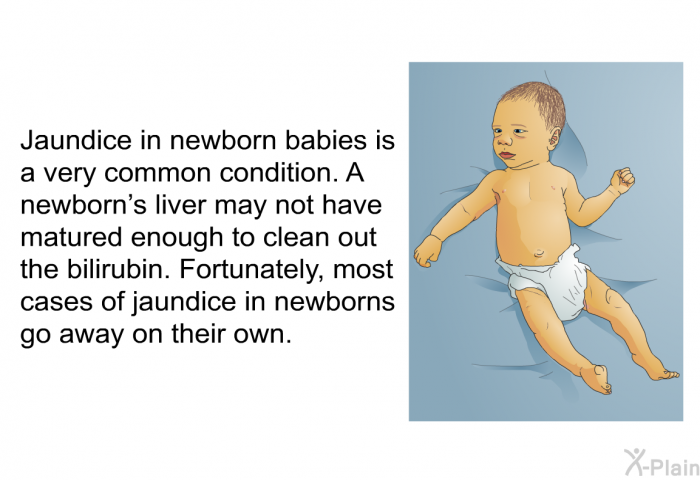 Jaundice in newborn babies is a very common condition. A newborn's liver may not have matured enough to clean out the bilirubin. Fortunately, most cases of jaundice in newborns go away on their own.

X-Plain